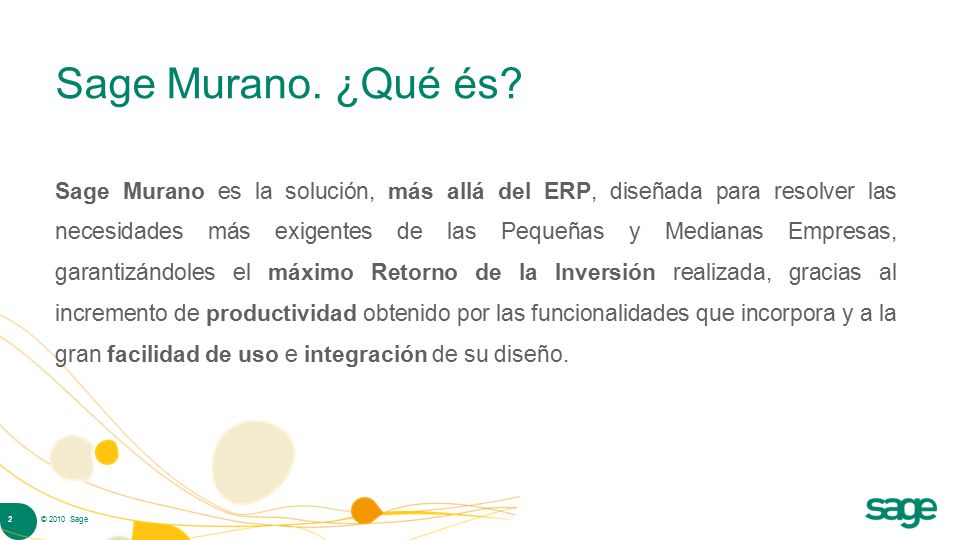 Sage Murano. ¿Qué és?

Sage Murano es la solución, más allá del ERP, diseñada para resolver las necesidades más exigentes de las Pequeñas y Medianas Empresas, garantizándoles el máximo Retorno de la Inversión realizada, gracias al incremento de productividad obtenido por las funcionalidades que incorpora y a la gran facilidad de uso e integración de su diseño.

2 © 2010 Sage

sage